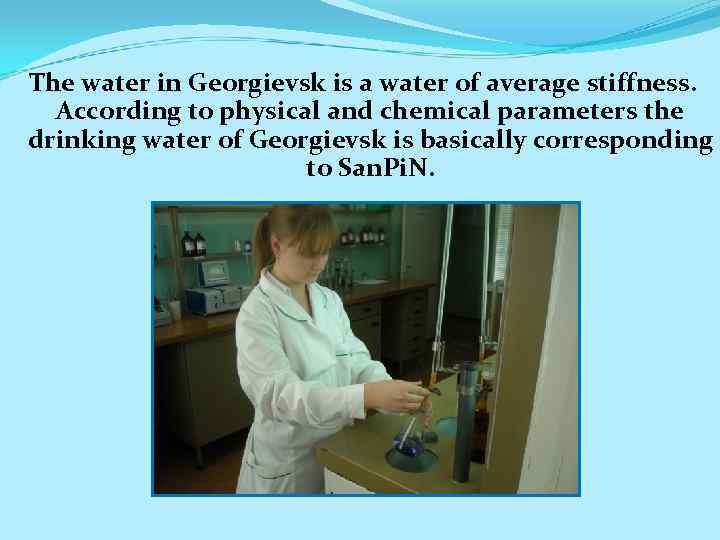 The water in Georgievsk is a water of average stiffness. According to physical and chemical parameters the drinking water of Georgievsk is basically corresponding to SanPiN.